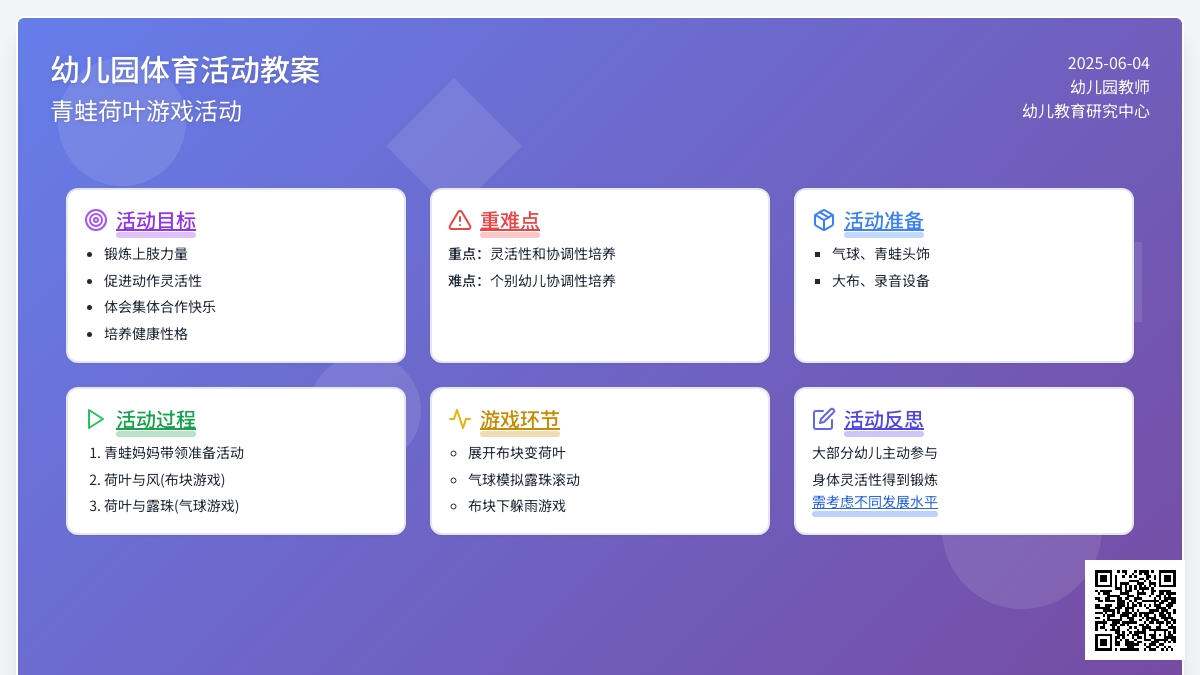 幼儿园体育活动教案
青蛙荷叶游戏活动

2025-06-04
幼儿园教师
幼儿教育研究中心

活动目标
- 锻炼上肢力量
- 促进动作灵活性
- 体会集体合作快乐
- 培养健康性格

重难点
重点：灵活性和协调性培养
难点：个别幼儿协调性培养

活动准备
- 气球、青蛙头饰
- 大布、录音设备

活动过程
1. 青蛙妈妈带领准备活动
2. 荷叶与风(布块游戏)
3. 荷叶与露珠(气球游戏)

游戏环节
- 展开布块变荷叶
- 气球模拟露珠滚动
- 布块下躲雨游戏

活动反思
大部分幼儿主动参与
身体灵活性得到锻炼
需考虑不同发展水平